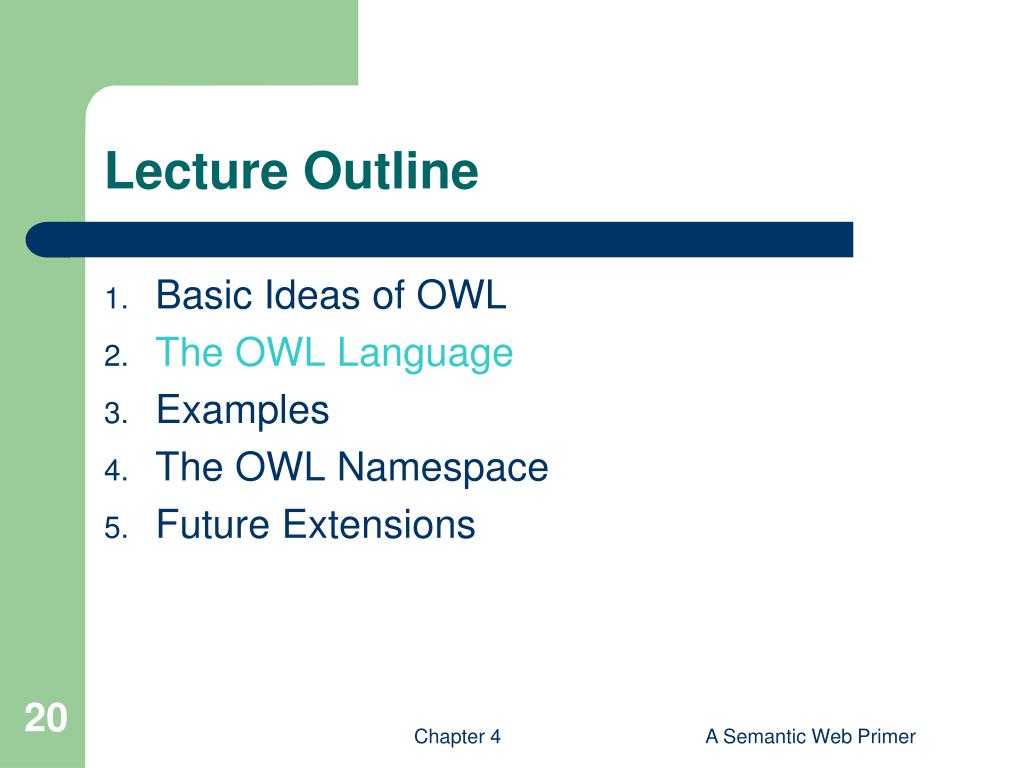 Lecture Outline

1. Basic Ideas of OWL
2. The OWL Language
3. Examples
4. The OWL Namespace
5. Future Extensions

20

Chapter 4

A Semantic Web Primer